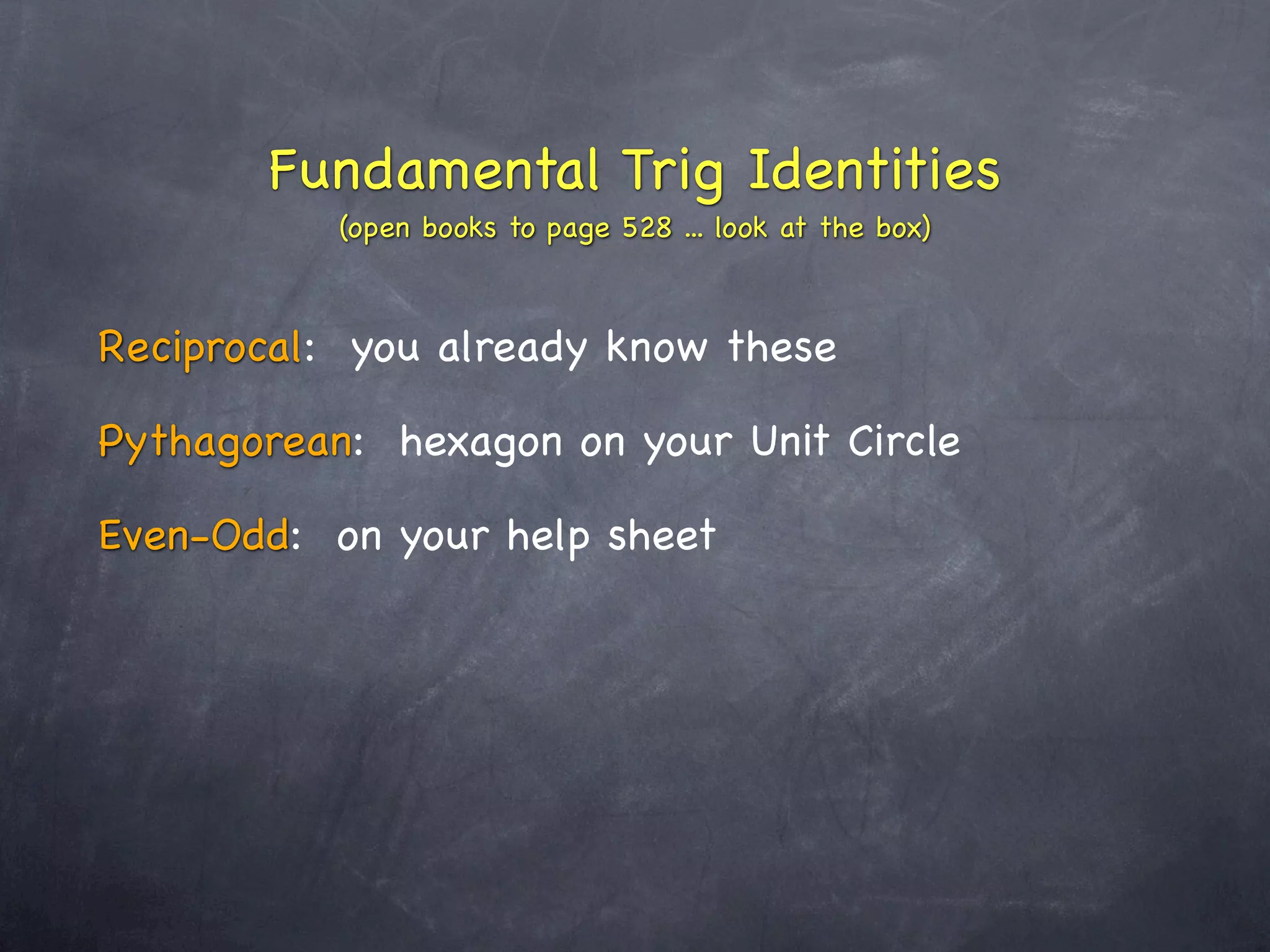 Fundamental Trig Identities
(open books to page 528 ... look at the box)

Reciprocal: you already know these

Pythagorean: hexagon on your Unit Circle

Even-Odd: on your help sheet